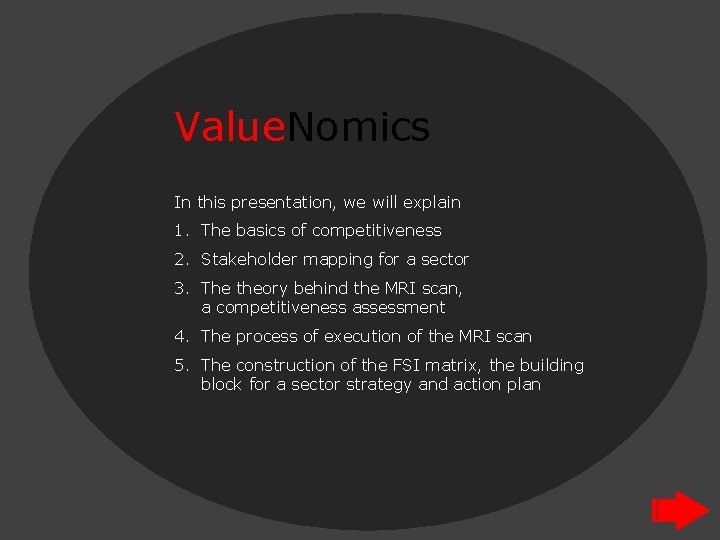 ValueNomics

In this presentation, we will explain

1. The basics of competitiveness
2. Stakeholder mapping for a sector
3. The theory behind the MRI scan, a competitiveness assessment
4. The process of execution of the MRI scan
5. The construction of the FSI matrix, the building block for a sector strategy and action plan